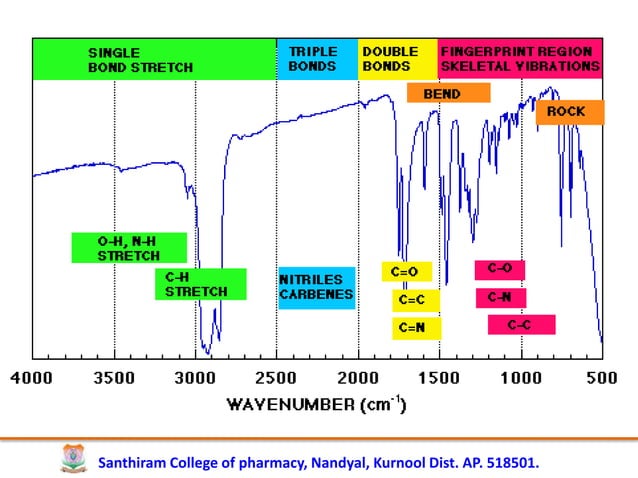 SINGLE BOND STRETCH

TRIPLE BONDS

DOUBLE BONDS

FINGERPRINT REGION SKELETAL VIBRATIONS

BEND

ROCK

O-H, N-H STRETCH

C-H STRETCH

NITRILES CARBENES

C=O

C=C

C=N

C-O

C-N

C-C

4000 3500 3000 2500 2000 1500 1000 500

WAVENUMBER ($cm^{-1}$)

Santhiram College of pharmacy, Nandyal, Kurnool Dist. AP. 518501.